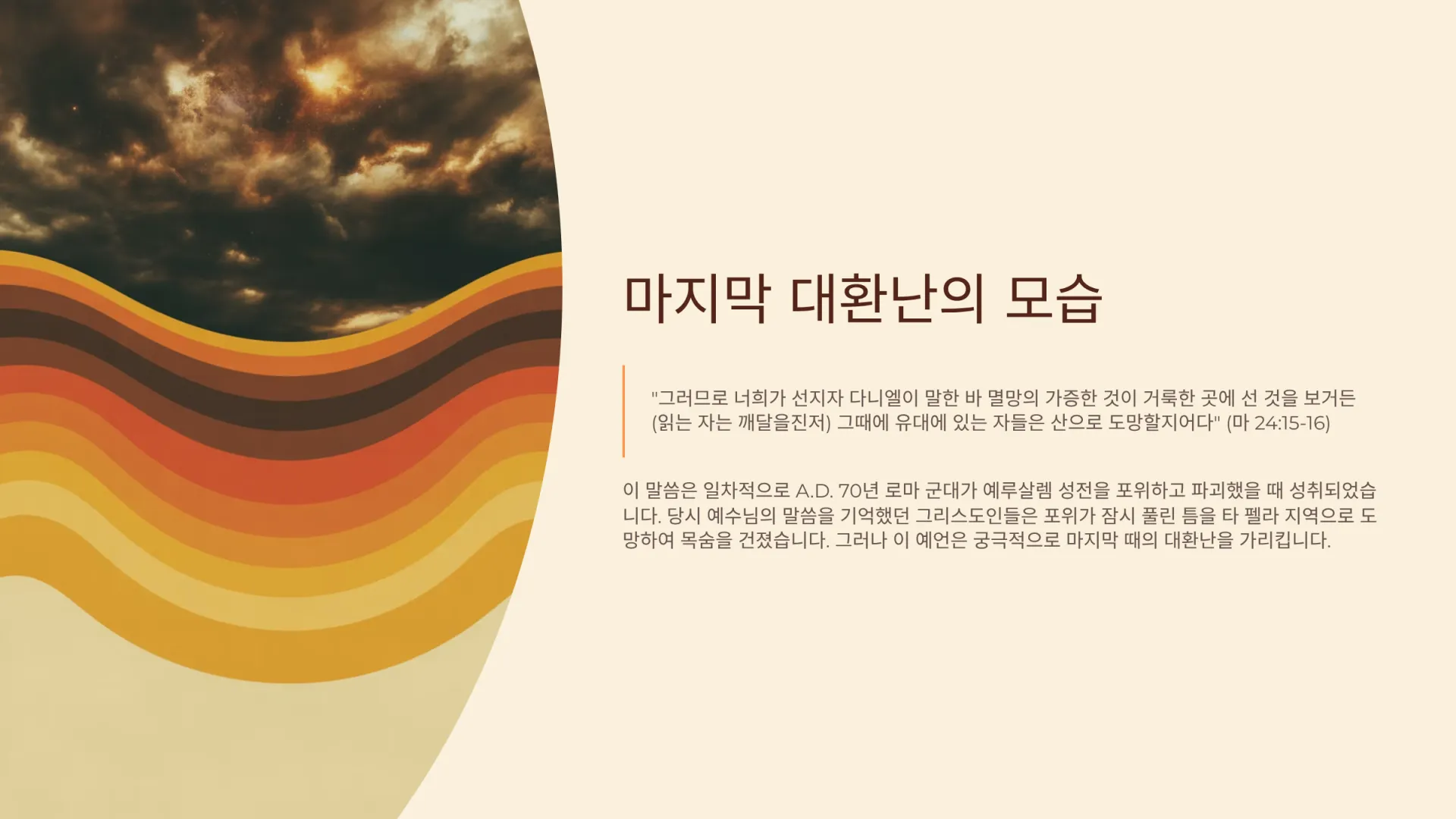 마지막 대환난의 모습

"그러므로 너희가 선지자 다니엘이 말한 바 멸망의 가증한 것이 거룩한 곳에 선 것을 보거든 (읽는 자는 깨달을진저) 그때에 유대에 있는 자들은 산으로 도망할지어다" (마 24:15-16)

이 말씀은 일차적으로 A.D. 70년 로마 군대가 예루살렘 성전을 포위하고 파괴했을 때 성취되었습니다. 당시 예수님의 말씀을 기억했던 그리스도인들은 포위가 잠시 풀린 틈을 타 펠라 지역으로 도망하여 목숨을 건졌습니다. 그러나 이 예언은 궁극적으로 마지막 때의 대환난을 가리킵니다.